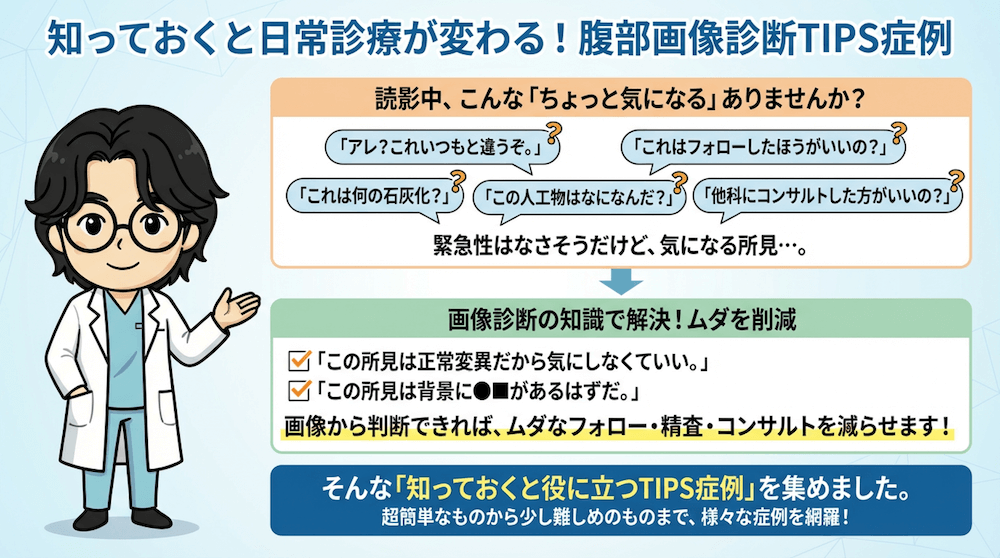 知っておくと日常診療が変わる！腹部画像診断TIPS症例

読影中、こんな「ちょっと気になる」ありませんか？

「アレ？これいつもと違うぞ。」

「これはフォローしたほうがいいの？」

「これは何の石灰化？」

「この人工物はなになんだ？」

「他科にコンサルトした方がいいの？」

緊急性はなさそうだけど、気になる所見…。

画像診断の知識で解決！ムダを削減

「この所見は正常変異だから気にしなくていい。」

「この所見は背景に●■があるはずだ。」

画像から判断できれば、ムダなフォロー・精査・コンサルトを減らせます！

そんな「知っておくと役に立つTIPS症例」を集めました。

超簡単なものから少し難しめのものまで、様々な症例を網羅！